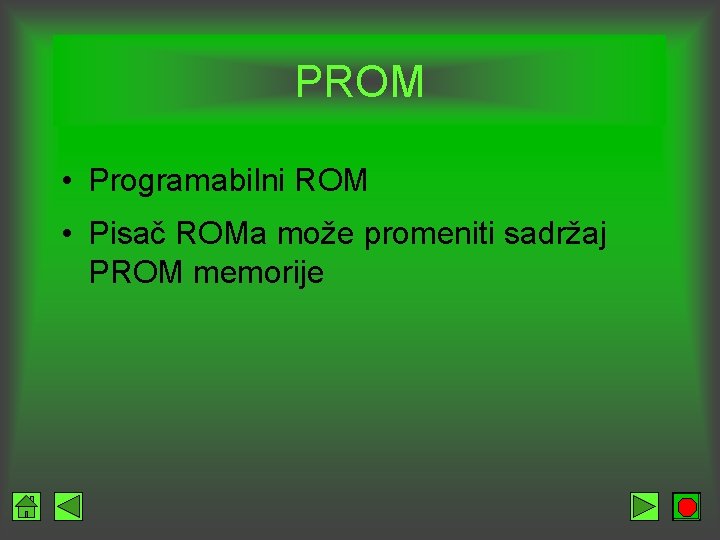 PROM

• Programabilni ROM
• Pisač ROMa može promeniti sadržaj PROM memorije